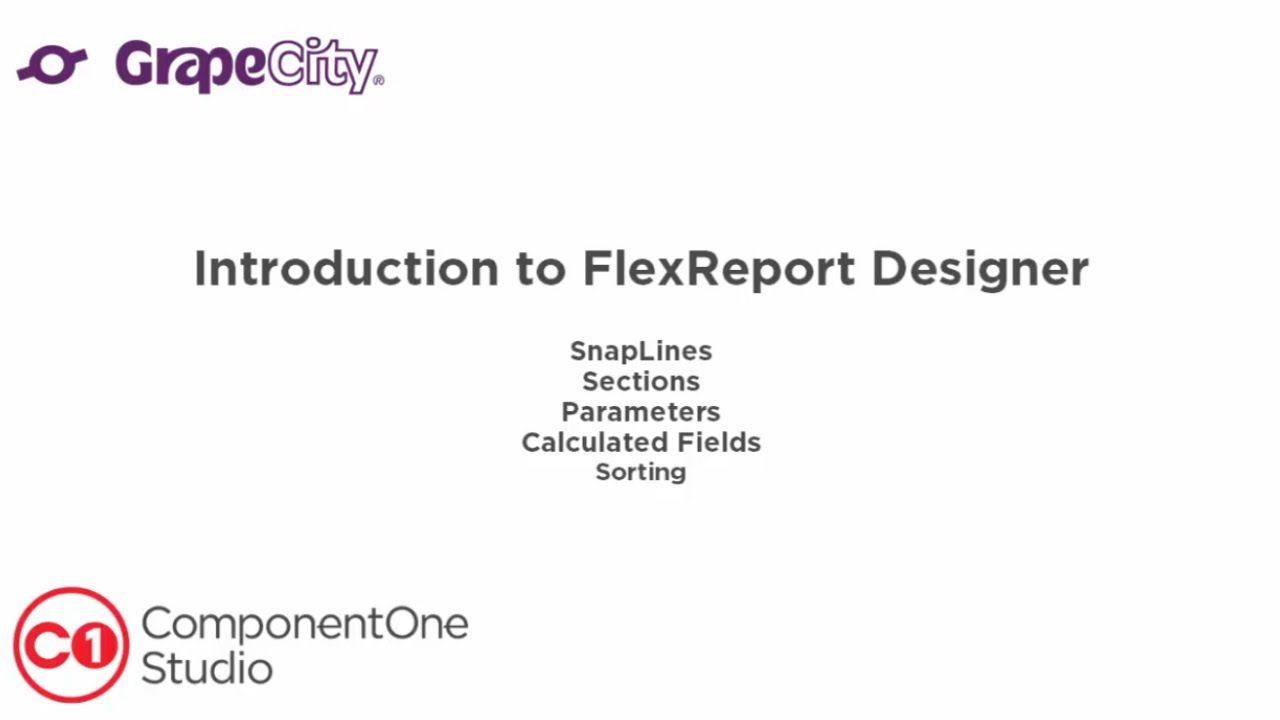 GrapeCity®

Introduction to FlexReport Designer

SnapLines
Sections
Parameters
Calculated Fields
Sorting

C1 ComponentOne Studio